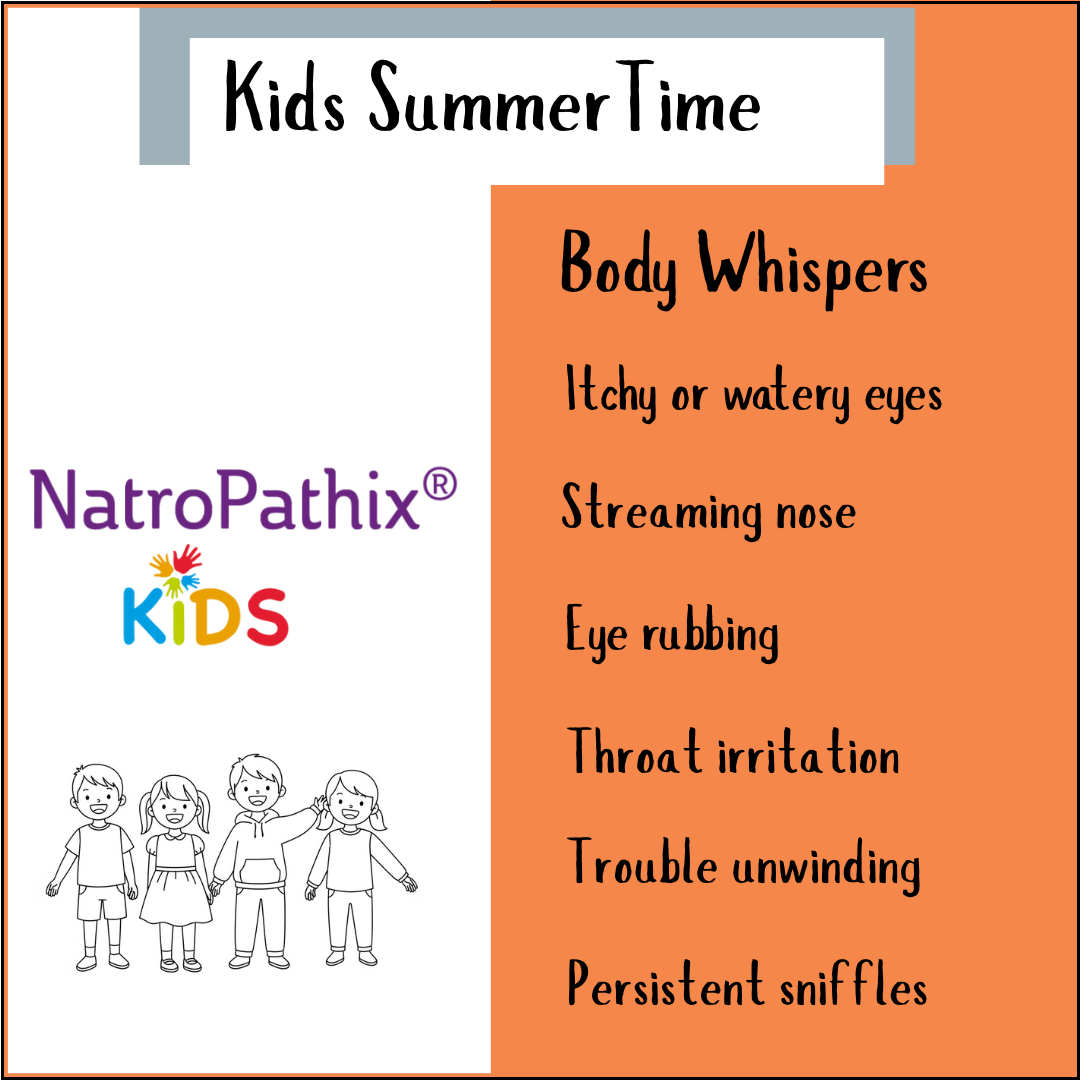 Kids SummerTime

NatroPathix®

KIDS

Body Whispers

Itchy or watery eyes

Streaming nose

Eye rubbing

Throat irritation

Trouble unwinding

Persistent sniffles